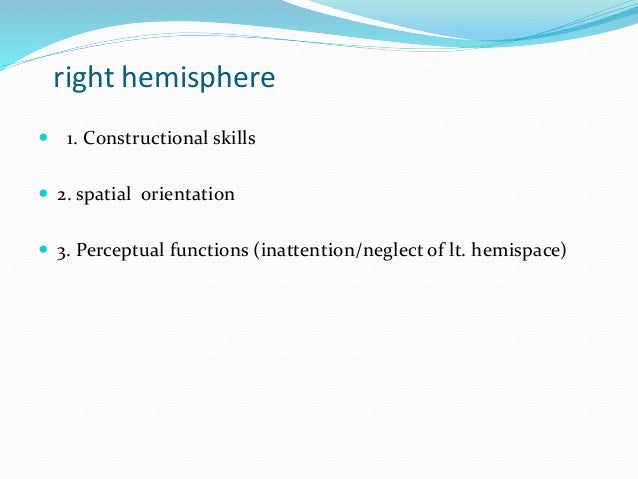 right hemisphere

- 1. Constructional skills
- 2. spatial orientation
- 3. Perceptual functions (inattention/neglect of lt. hemispace)